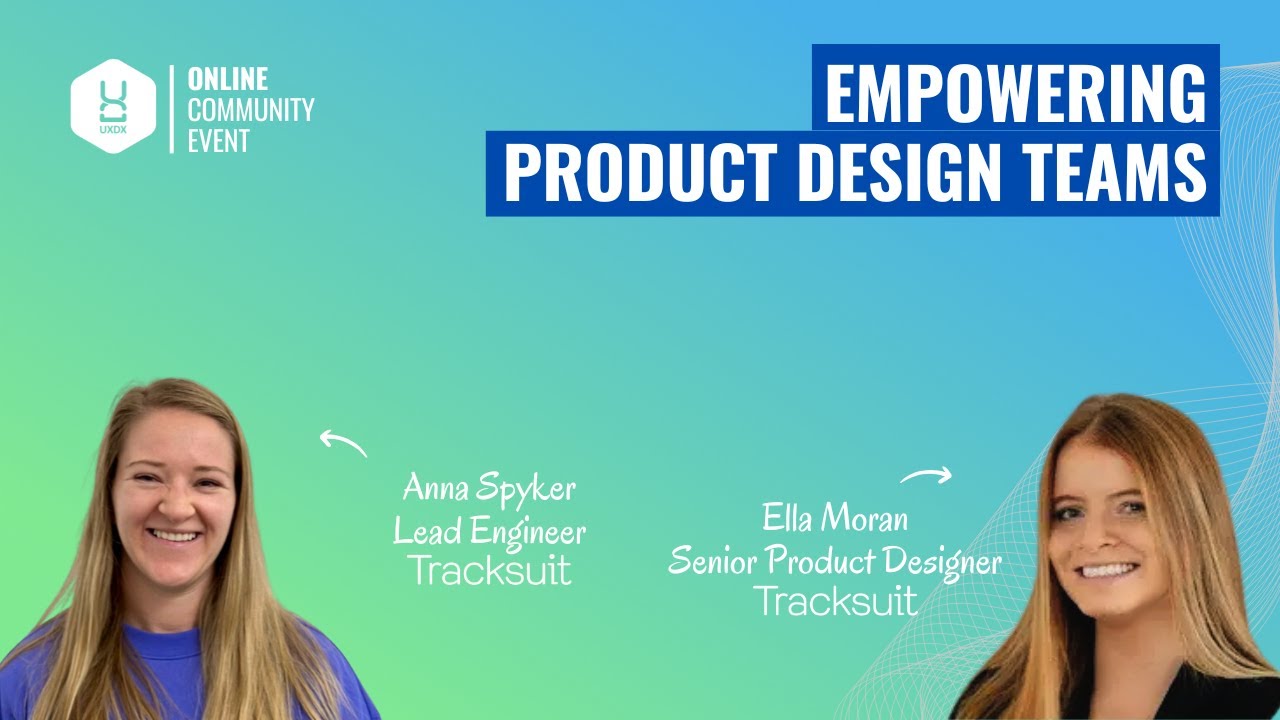 UXDX

ONLINE
COMMUNITY
EVENT

EMPOWERING
PRODUCT DESIGN TEAMS

Anna Spyker
Lead Engineer
Tracksuit

Ella Moran
Senior Product Designer
Tracksuit